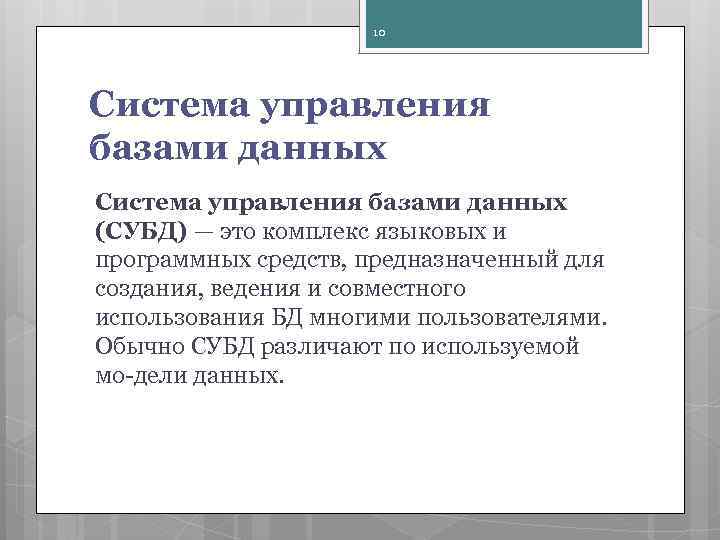 10

Система управления базами данных

Система управления базами данных (СУБД) — это комплекс языковых и программных средств, предназначенный для создания, ведения и совместного использования БД многими пользователями. Обычно СУБД различают по используемой мо-дели данных.